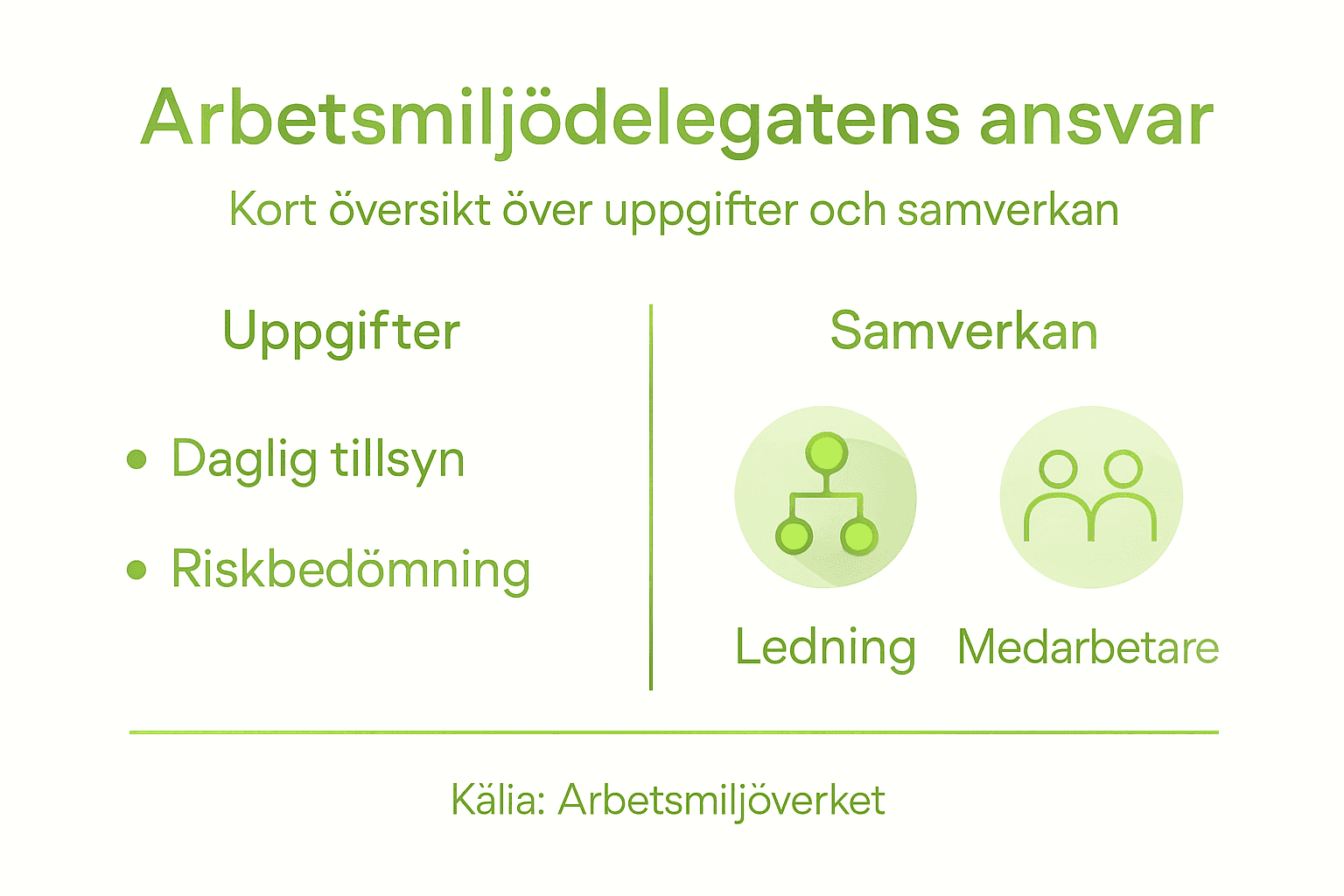 Arbetsmiljödelegatens ansvar

Kort översikt över uppgifter och samverkan

Uppgifter

• Daglig tillsyn

• Riskbedömning

Samverkan

Ledning

Medarbetare

Kälia: Arbetsmiljöverket